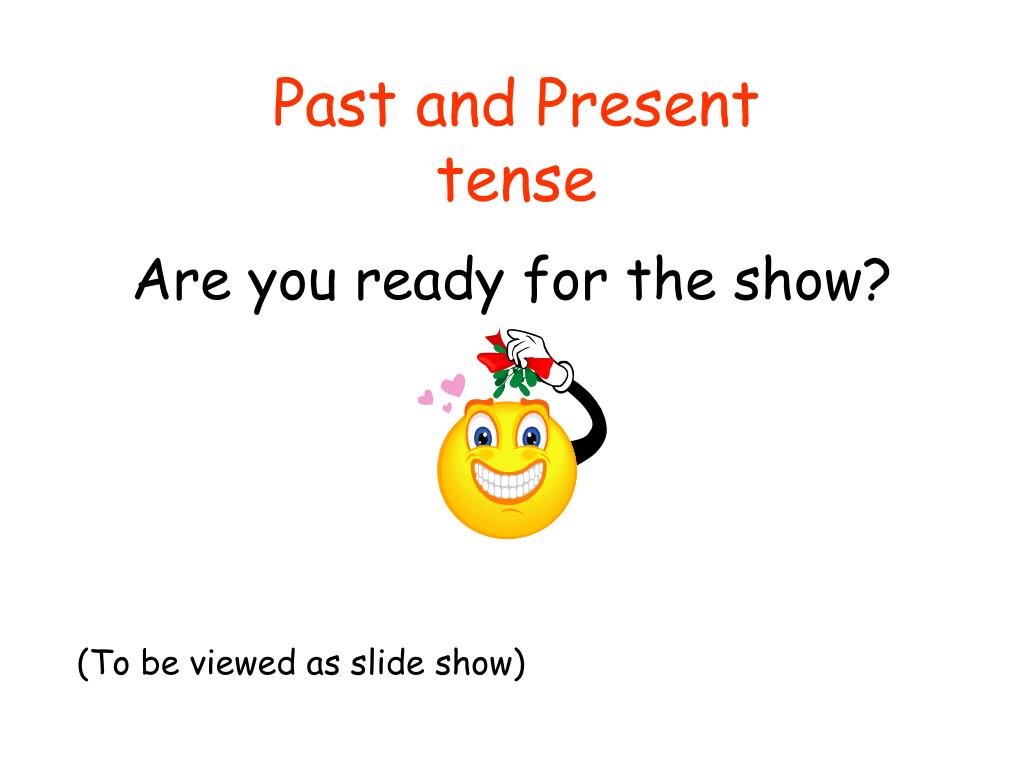 Past and Present tense

Are you ready for the show?

(To be viewed as slide show)